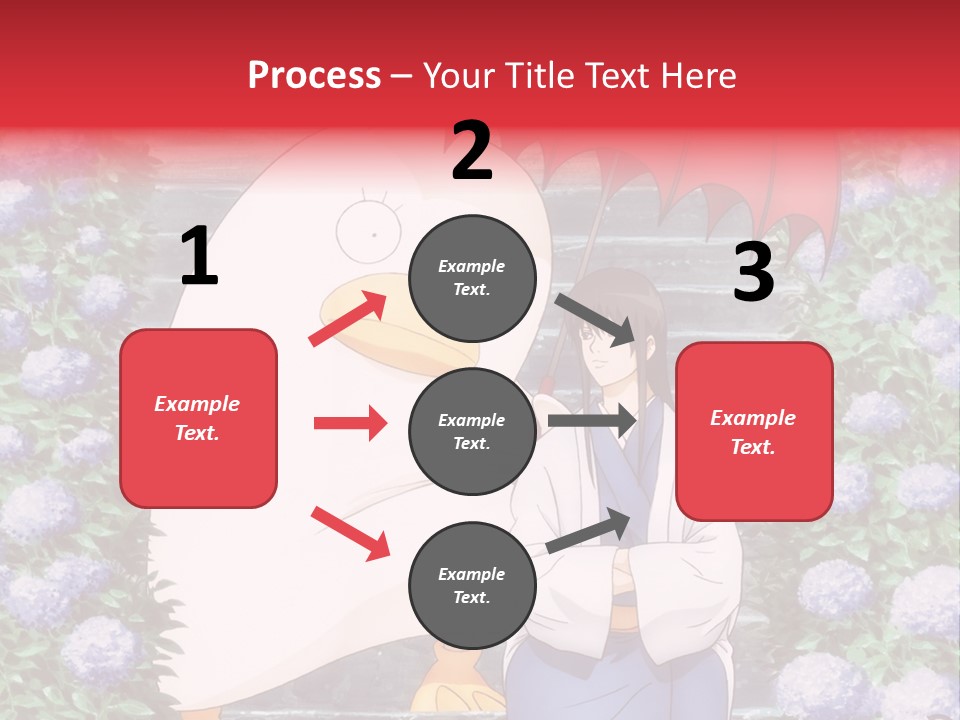 Process – Your Title Text Here

1

Example Text.

2

Example Text.

Example Text.

Example Text.

3

Example Text.